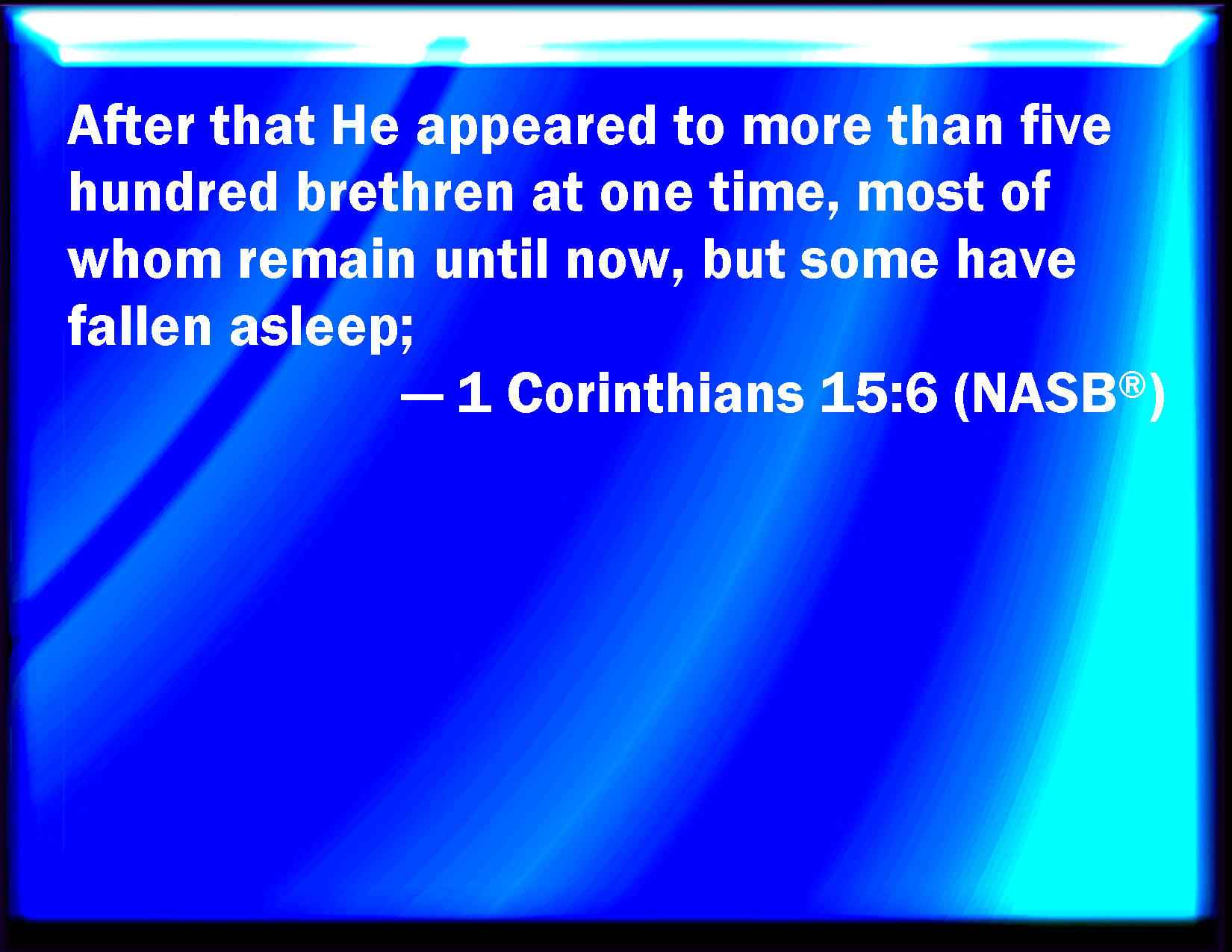 After that He appeared to more than five hundred brethren at one time, most of whom remain until now, but some have fallen asleep;

— 1 Corinthians 15:6 (NASB®)